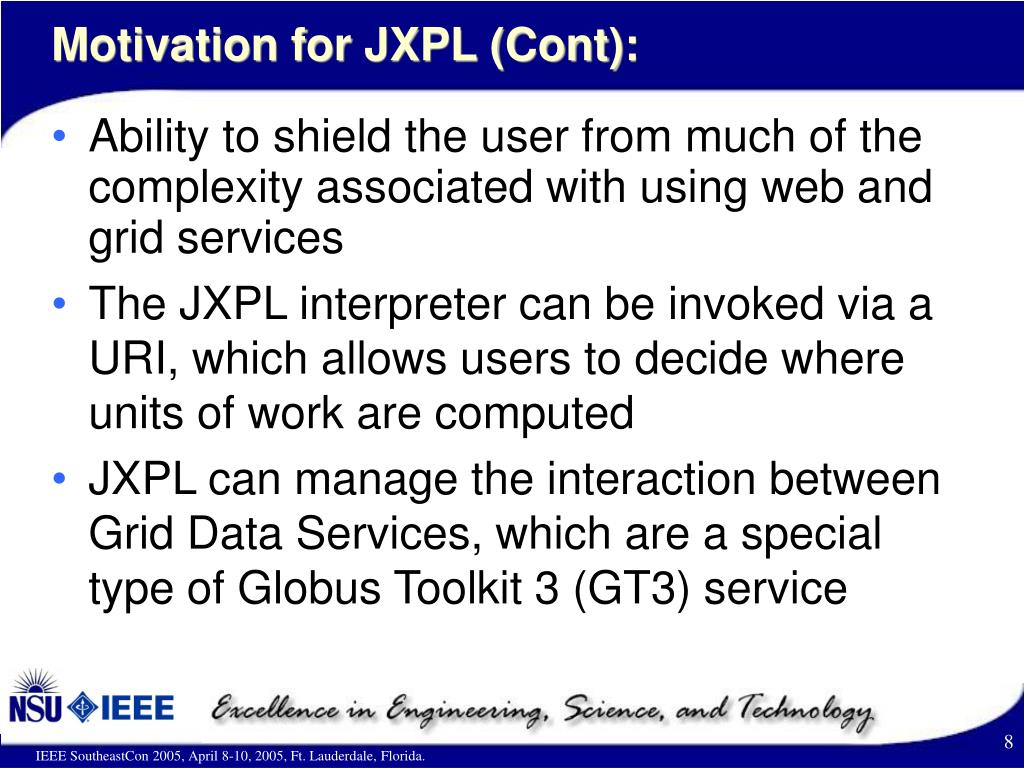 Motivation for JXPL (Cont):

• Ability to shield the user from much of the complexity associated with using web and grid services

• The JXPL interpreter can be invoked via a URI, which allows users to decide where units of work are computed

• JXPL can manage the interaction between Grid Data Services, which are a special type of Globus Toolkit 3 (GT3) service

NSU IEEE

Excellence in Engineering, Science, and Technology

IEEE SoutheastCon 2005, April 8-10, 2005, Ft. Lauderdale, Florida.

8